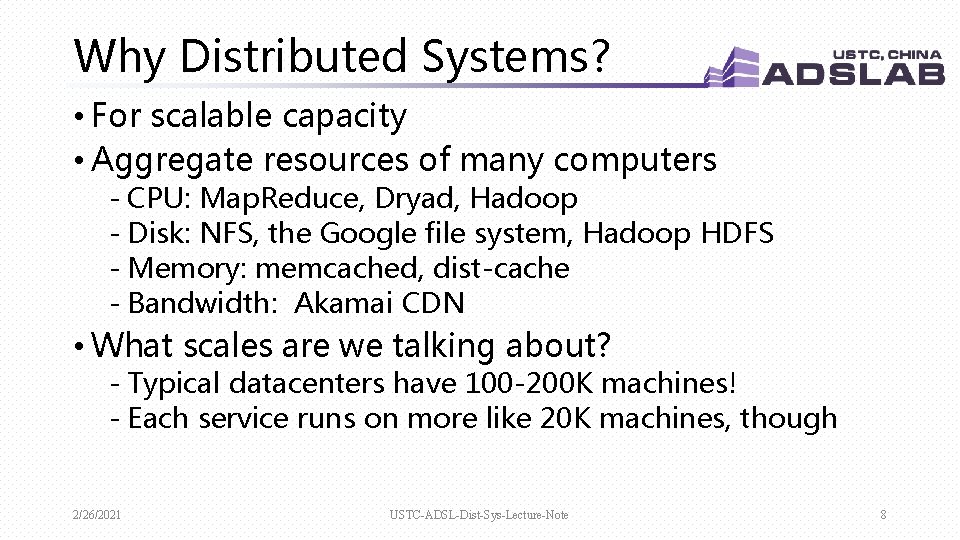 Why Distributed Systems?

USTC, CHINA
ADSLAB

• For scalable capacity
• Aggregate resources of many computers
- CPU: MapReduce, Dryad, Hadoop
- Disk: NFS, the Google file system, Hadoop HDFS
- Memory: memcached, dist-cache
- Bandwidth: Akamai CDN
• What scales are we talking about?
- Typical datacenters have 100-200K machines!
- Each service runs on more like 20K machines, though

2/26/2021 USTC-ADSL-Dist-Sys-Lecture-Note 8